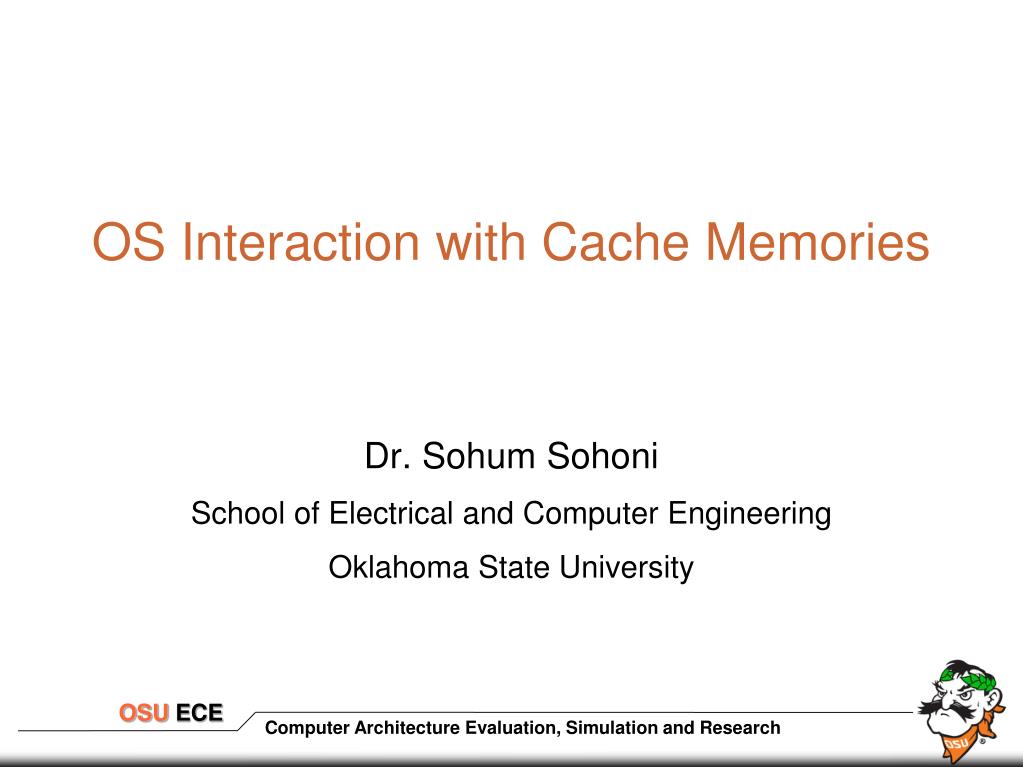 OS Interaction with Cache Memories

Dr. Sohum Sohoni

School of Electrical and Computer Engineering

Oklahoma State University

OSU ECE

Computer Architecture Evaluation, Simulation and Research

OSU